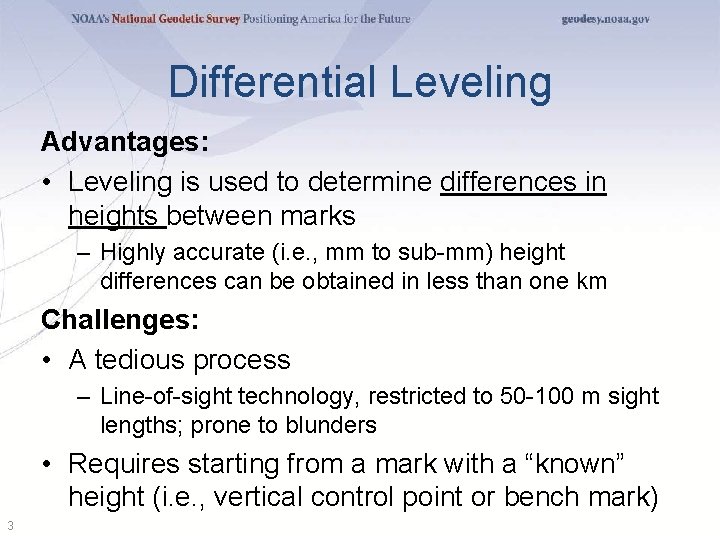 NOAA's National Geodetic Survey Positioning America for the Future geodesy.noaa.gov

Differential Leveling

Advantages:

• Leveling is used to determine differences in heights between marks

– Highly accurate (i.e., mm to sub-mm) height differences can be obtained in less than one km

Challenges:

• A tedious process

– Line-of-sight technology, restricted to 50-100 m sight lengths; prone to blunders

• Requires starting from a mark with a “known” height (i.e., vertical control point or bench mark)

3